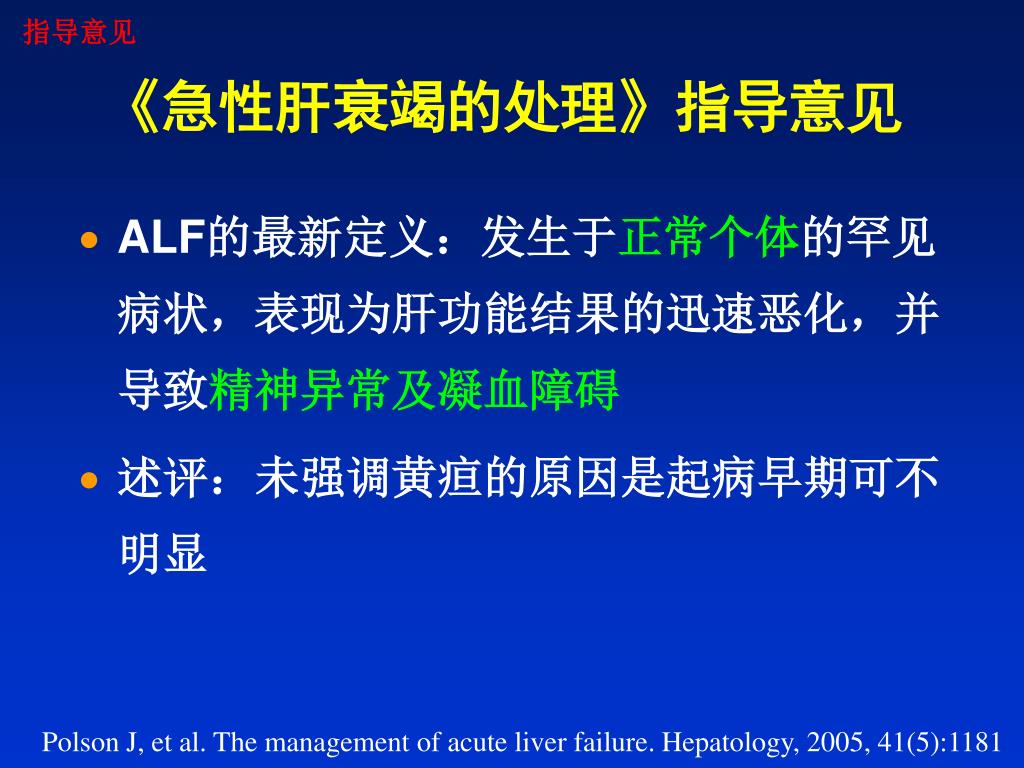 指导意见

《急性肝衰竭的处理》指导意见

• ALF的最新定义：发生于正常个体的罕见病状，表现为肝功能结果的迅速恶化，并导致精神异常及凝血障碍

• 述评：未强调黄疸的原因是起病早期可不明显

Polson J, et al. The management of acute liver failure. Hepatology, 2005, 41(5):1181